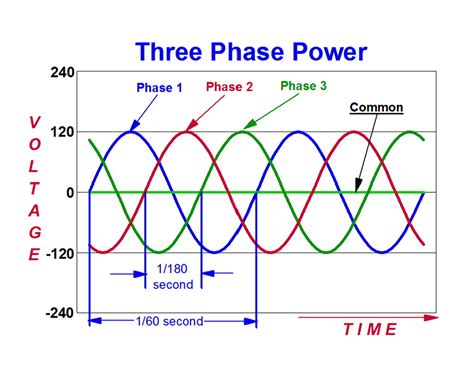 Three Phase Power

240
120
0
-120
-240

VOLTAGE

Phase 1
Phase 2
Phase 3
Common

1/180 second

1/60 second

TIME